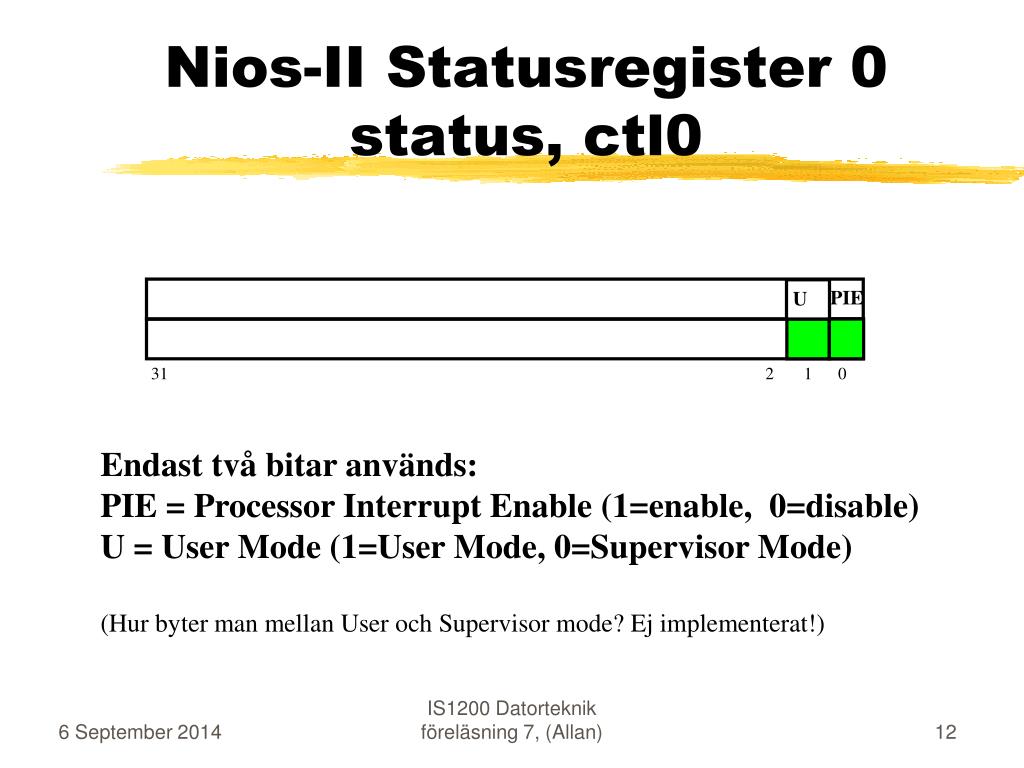 Nios-II Statusregister 0
status, ctl0

U PIE

31 2 1 0

Endast två bitar används:
PIE = Processor Interrupt Enable (1=enable, 0=disable)
U = User Mode (1=User Mode, 0=Supervisor Mode)

(Hur byter man mellan User och Supervisor mode? Ej implementerat!)

6 September 2014

IS1200 Datorteknik
föreläsning 7, (Allan)

12